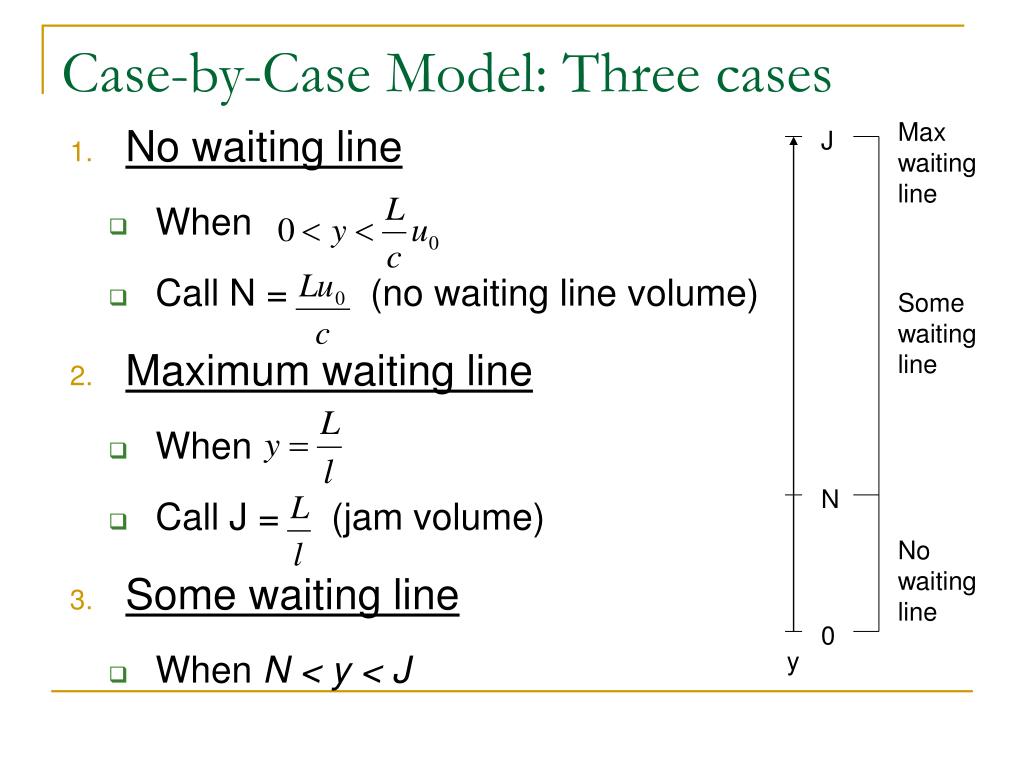 Case-by-Case Model: Three cases

1. No waiting line

When $0 < y < \frac{L}{c}u_0$

Call N = $\frac{Lu_0}{c}$ (no waiting line volume)

2. Maximum waiting line

When $y = \frac{L}{l}$

Call J = $\frac{L}{l}$ (jam volume)

3. Some waiting line

When $N < y < J$

J

Max waiting line

Some waiting line

N

No waiting line

0

y